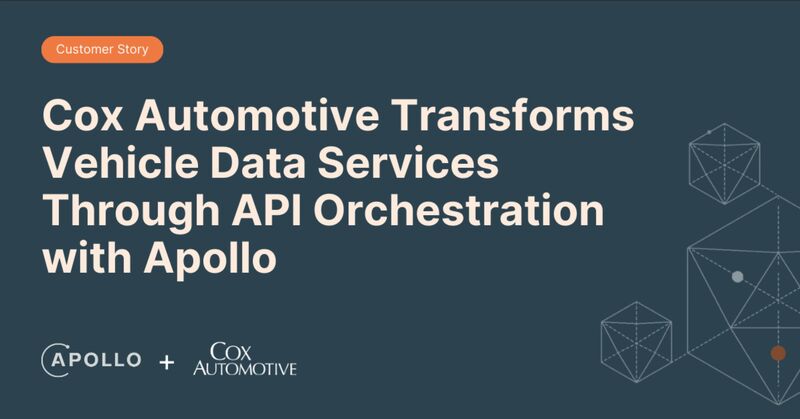 Customer Story

Cox Automotive Transforms Vehicle Data Services Through API Orchestration with Apollo

APOLLO + COX AUTOMOTIVE